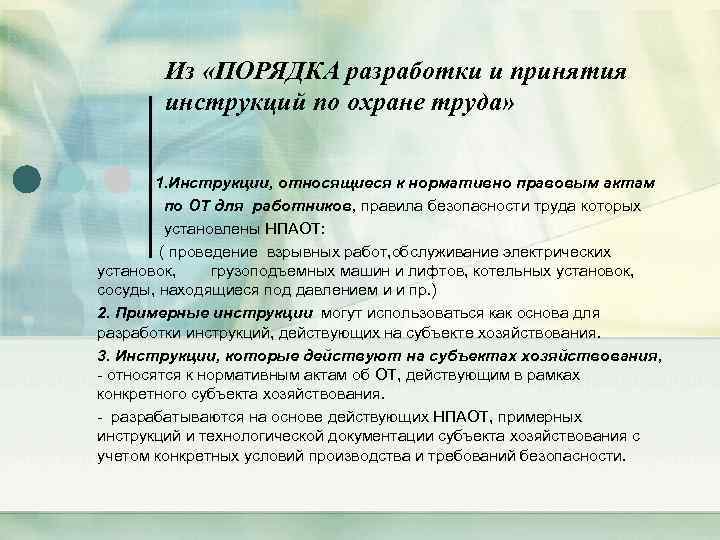 Из «ПОРЯДКА разработки и принятия инструкций по охране труда»

1.Инструкции, относящиеся к нормативно правовым актам по ОТ для работников, правила безопасности труда которых установлены НПАОТ:

( проведение взрывных работ,обслуживание электрических установок, грузоподъемных машин и лифтов, котельных установок, сосуды, находящиеся под давлением и и пр.)

2. Примерные инструкции могут использоваться как основа для разработки инструкций, действующих на субъекте хозяйствования.

3. Инструкции, которые действуют на субъектах хозяйствования,
- относятся к нормативным актам об ОТ, действующим в рамках конкретного субъекта хозяйствования.

- разрабатываются на основе действующих НПАОТ, примерных инструкций и технологической документации субъекта хозяйствования с учетом конкретных условий производства и требований безопасности.